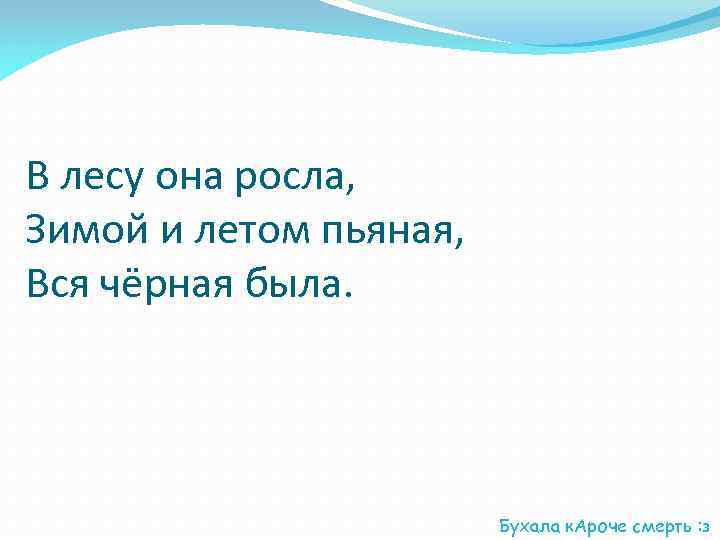 В лесу она росла,
Зимой и летом пьяная,
Вся чёрная была.

Бухала кАроче смерть :з